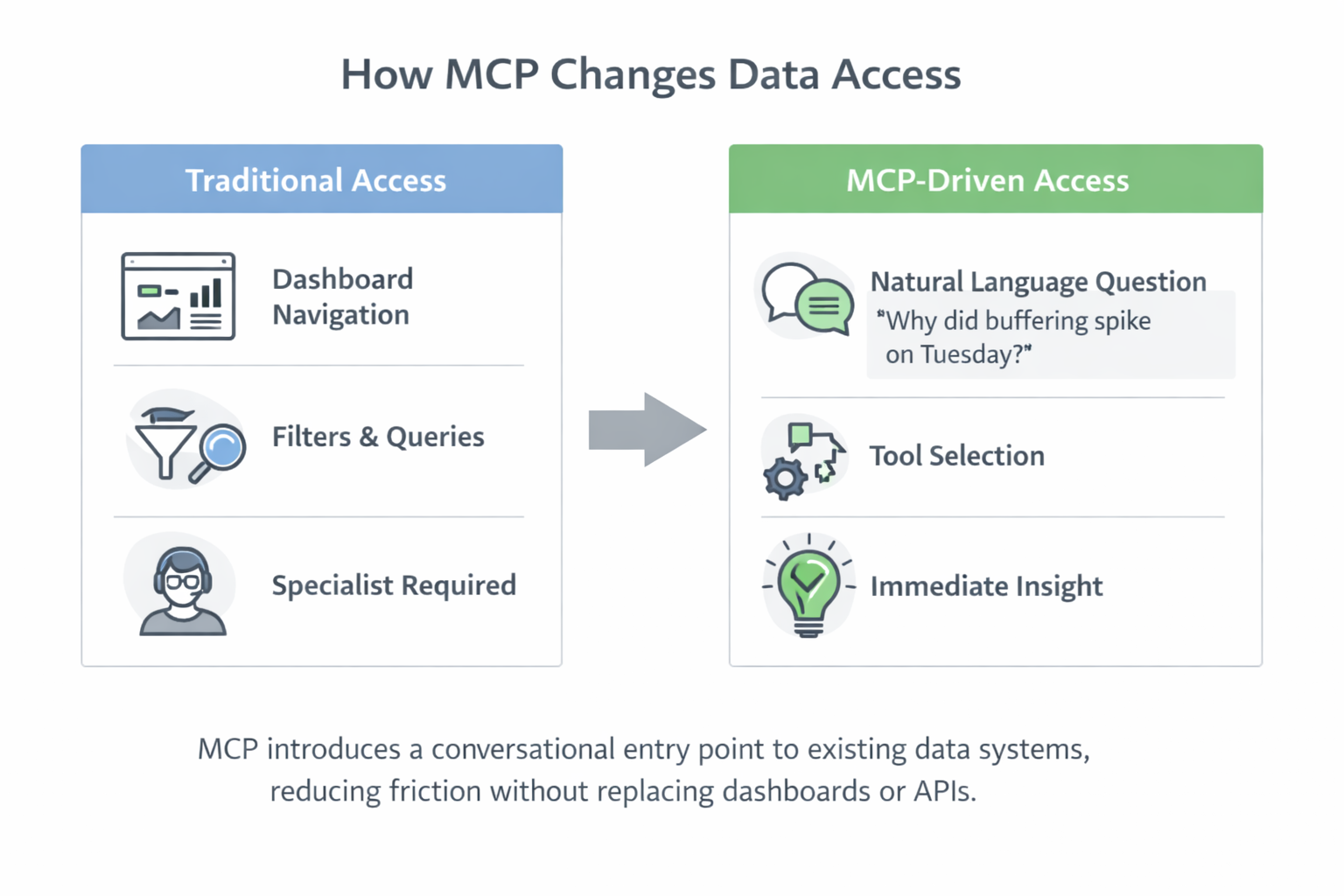 How MCP Changes Data Access

Traditional Access

Dashboard Navigation

Filters & Queries

Specialist Required

MCP-Driven Access

Natural Language Question
"Why did buffering spike on Tuesday?"

Tool Selection

Immediate Insight

MCP introduces a conversational entry point to existing data systems, reducing friction without replacing dashboards or APIs.